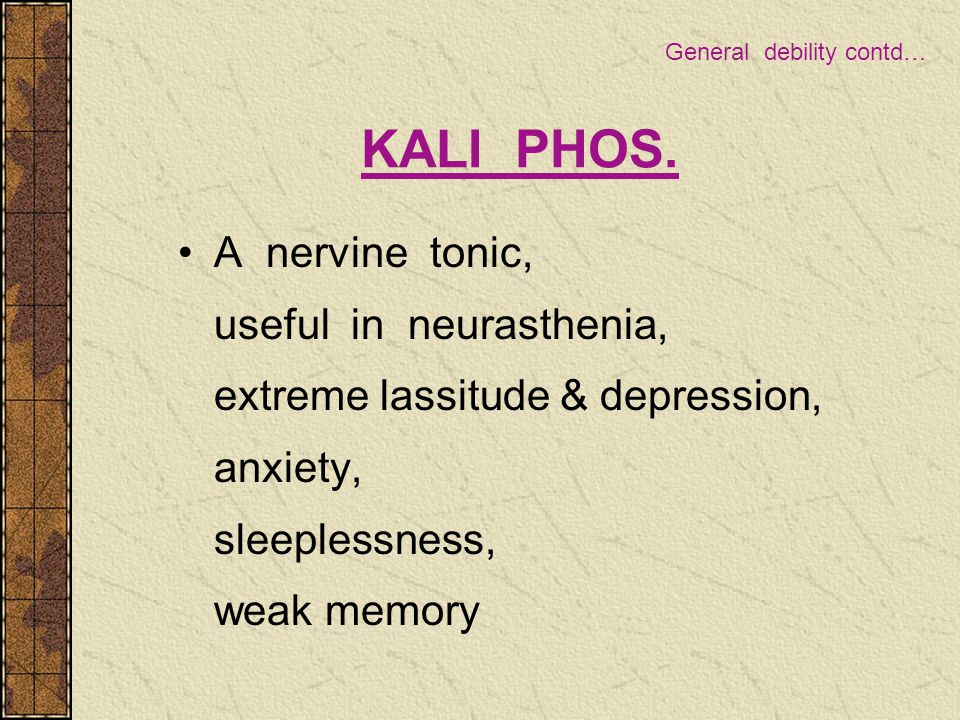 General debility contd…

KALI PHOS.

• A nervine tonic,
useful in neurasthenia,
extreme lassitude & depression,
anxiety,
sleeplessness,
weak memory